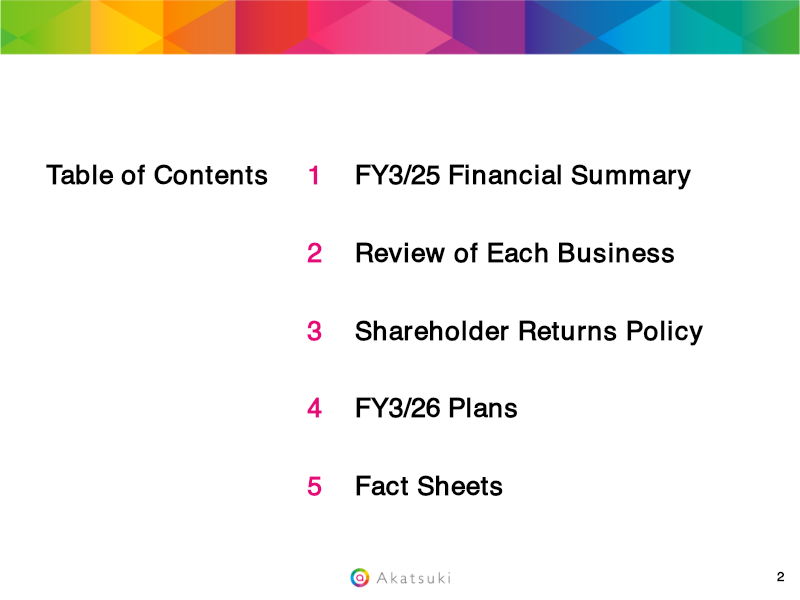 Table of Contents

1 FY3/25 Financial Summary

2 Review of Each Business

3 Shareholder Returns Policy

4 FY3/26 Plans

5 Fact Sheets

Akatsuki

2